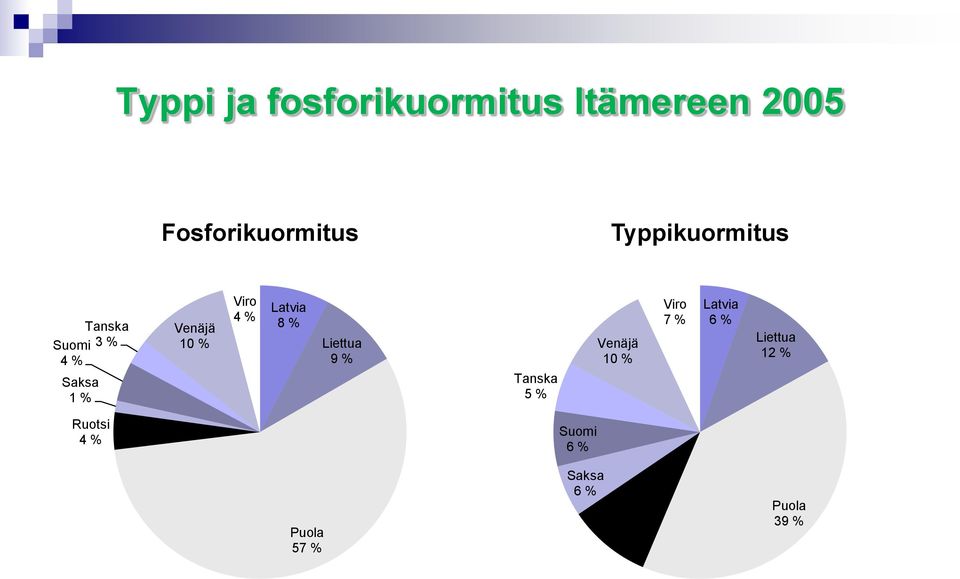 Typpi ja fosforikuormitus Itämereen 2005

Fosforikuormitus

Latvia
8 %

Liettua
9 %

Puola
57 %

Ruotsi
4 %

Saksa
1 %

Suomi
4 %

Tanska
3 %

Venäjä
10 %

Viro
4 %

Typpikuormitus

Latvia
6 %

Liettua
12 %

Puola
39 %

Saksa
6 %

Suomi
6 %

Tanska
5 %

Venäjä
10 %

Viro
7 %